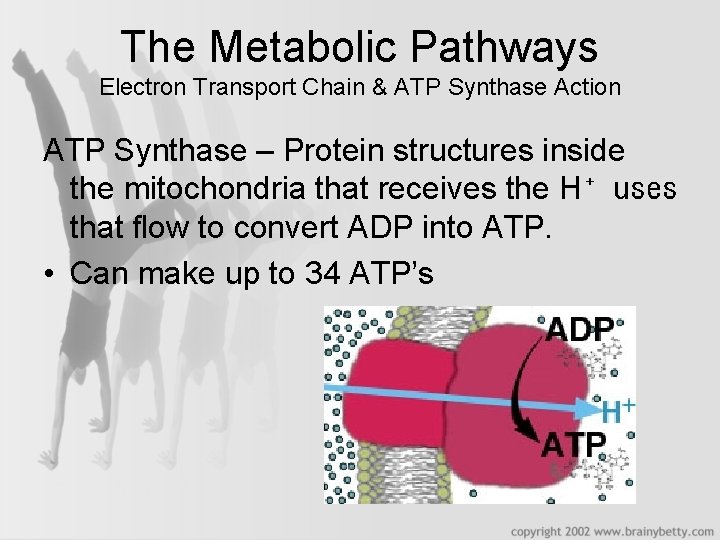 The Metabolic Pathways
Electron Transport Chain & ATP Synthase Action

ATP Synthase – Protein structures inside the mitochondria that receives the $H^+$ uses that flow to convert ADP into ATP.

• Can make up to 34 ATP's

ADP
$H^+$
ATP

copyright 2002 www.brainybetty.com